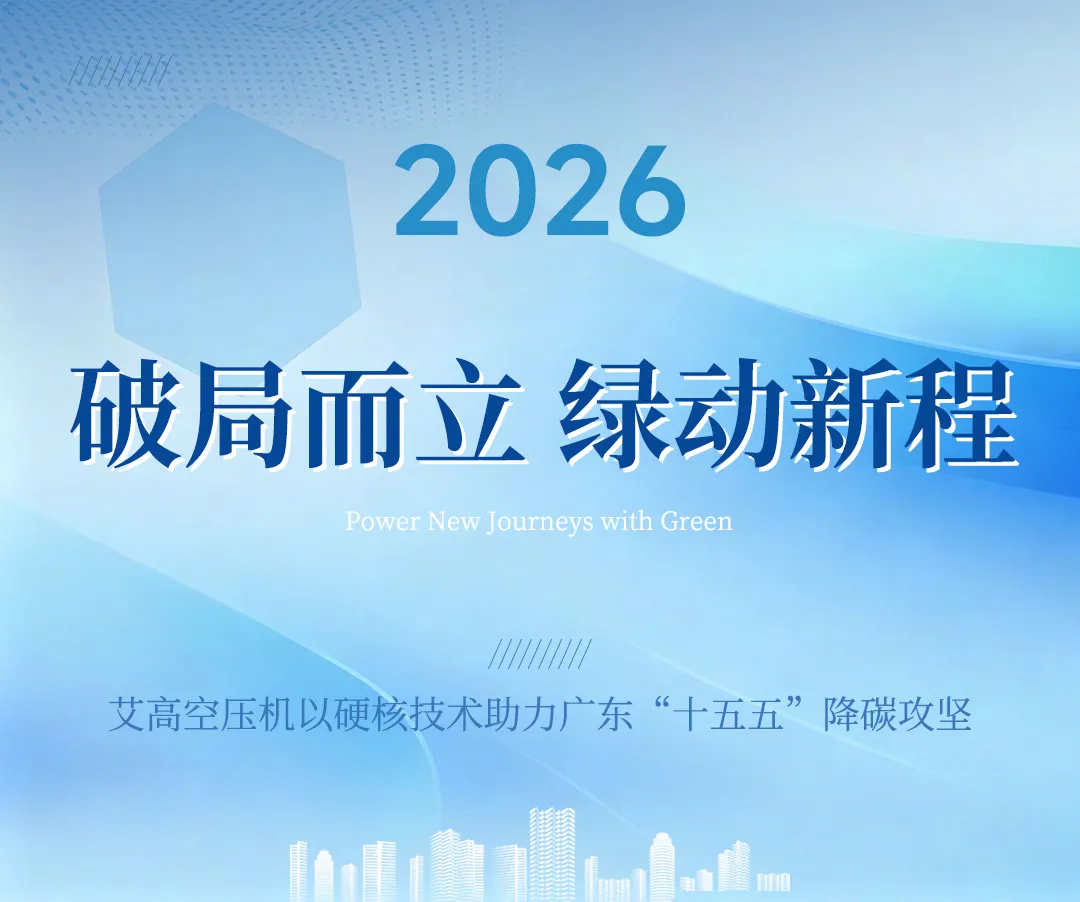 2026

破局而立 绿动新程

Power New Journeys with Green

艾高空压机以硬核技术助力广东“十五五”降碳攻坚